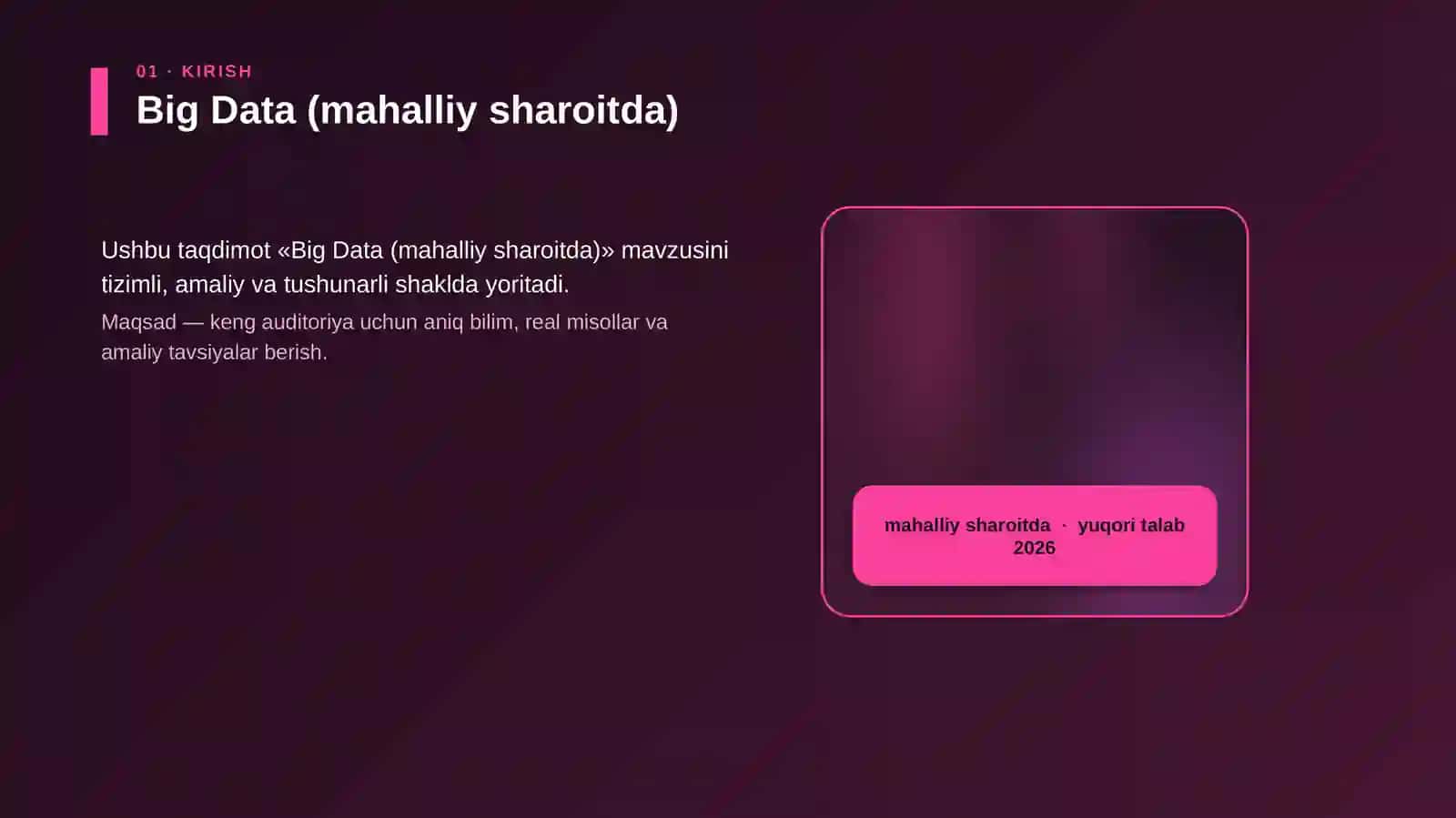 01 · KIRISH

Big Data (mahalliy sharoitda)

Ushbu taqdimot «Big Data (mahalliy sharoitda)» mavzusini tizimli, amaliy va tushunarli shaklda yoritadi.

Maqsad — keng auditoriya uchun aniq bilim, real misollar va amaliy tavsiyalar berish.

mahalliy sharoitda · yuqori talab 2026